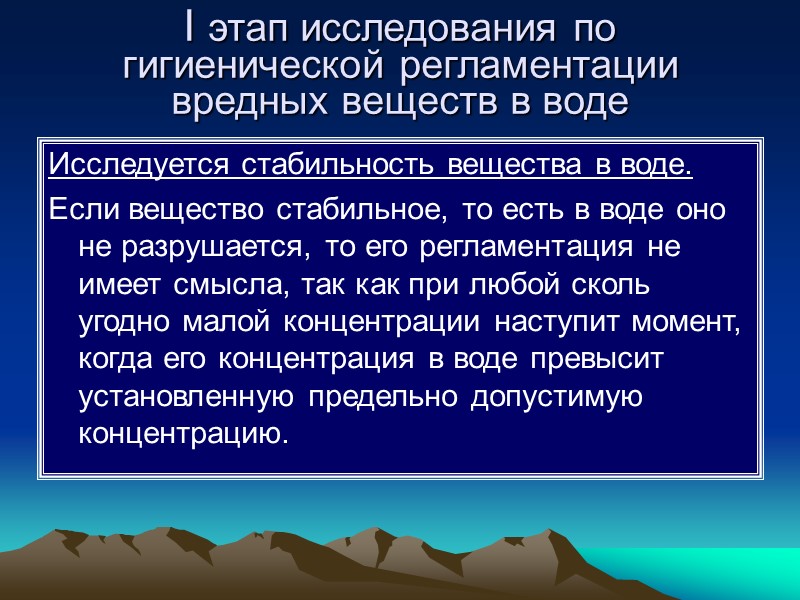 I этап исследования по гигиенической регламентации вредных веществ в воде

Исследуется стабильность вещества в воде.

Если вещество стабильное, то есть в воде оно не разрушается, то его регламентация не имеет смысла, так как при любой сколь угодно малой концентрации наступит момент, когда его концентрация в воде превысит установленную предельно допустимую концентрацию.